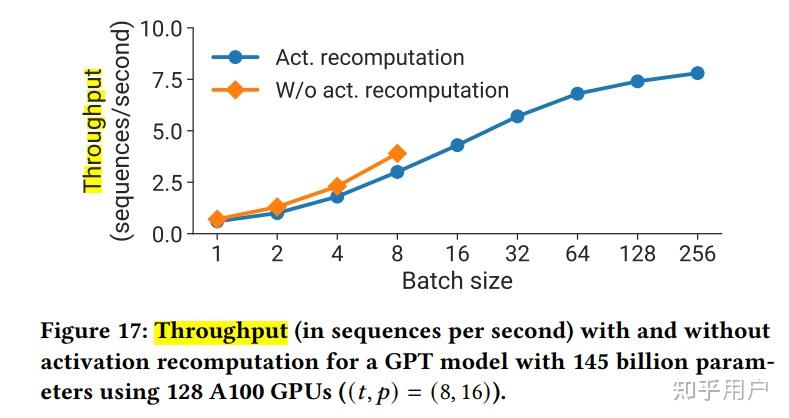 Throughput (sequences/second)

10.0
7.5
5.0
2.5
0.0

Act. recomputation
W/o act. recomputation

1 2 4 8 16 32 64 128 256
Batch size

Figure 17: Throughput (in sequences per second) with and without activation recomputation for a GPT model with 145 billion parameters using 128 A100 GPUs ($(t, p) = (8, 16)$).

知乎用户